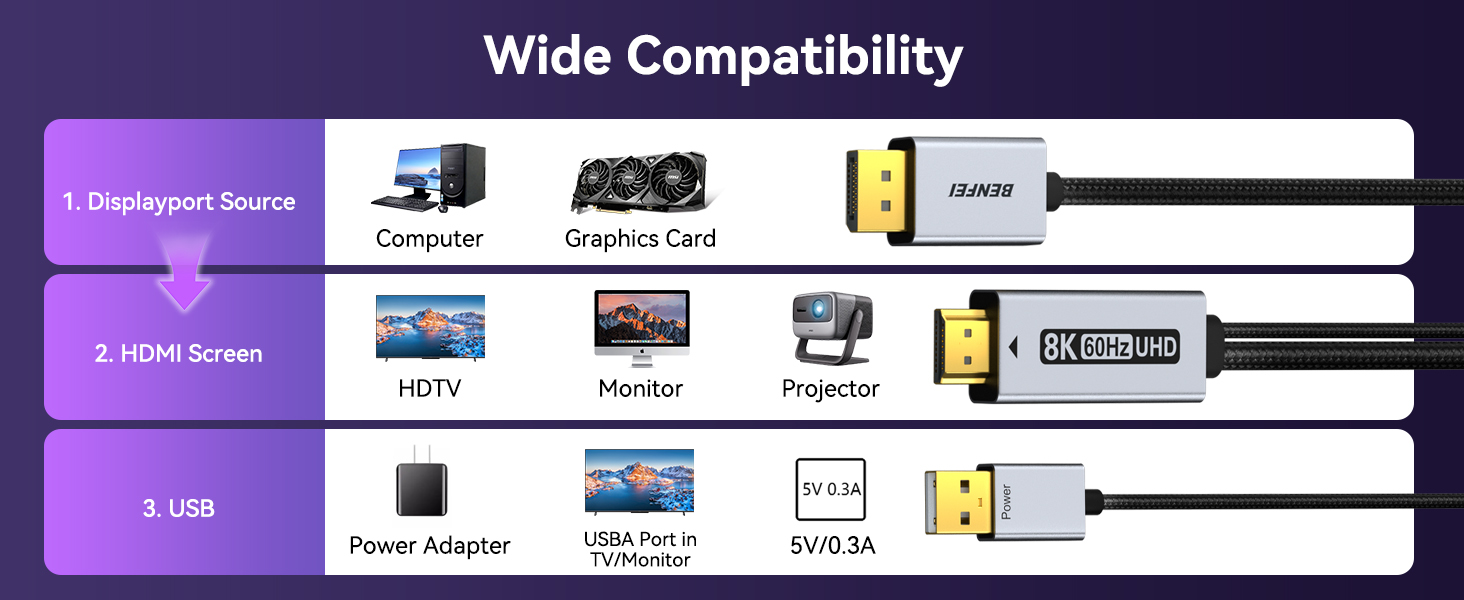 Wide Compatibility

1. Displayport Source

Computer

Graphics Card

BENFEI

2. HDMI Screen

HDTV

Monitor

Projector

8K 60Hz UHD

3. USB

Power Adapter

USBA Port in TV/Monitor

5V 0.3A

5V/0.3A

Power